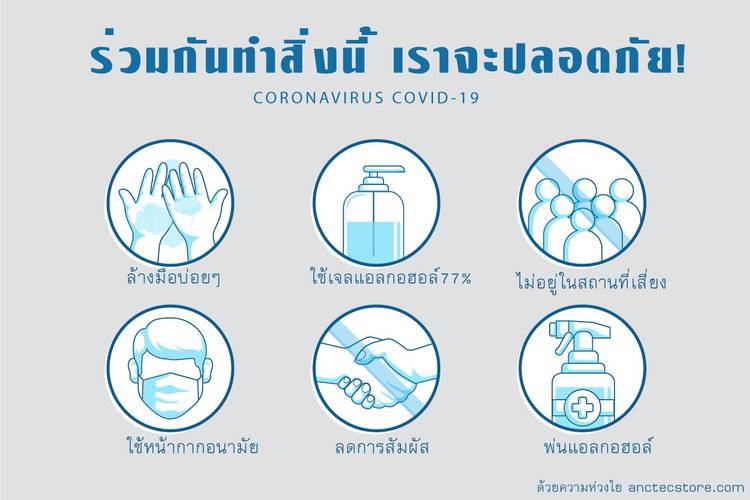 ร่วมกันทำสิ่งนี้ เราจะปลอดภัย!

CORONAVIRUS COVID-19

ล้างมือบ่อยๆ

ใช้เจลแอลกอฮอล์77%

ไม่อยู่ในสถานที่เสี่ยง

ใช้หน้ากากอนามัย

ลดการสัมผัส

พ่นแอลกอฮอล์

ด้วยความห่วงใย anctecstore.com